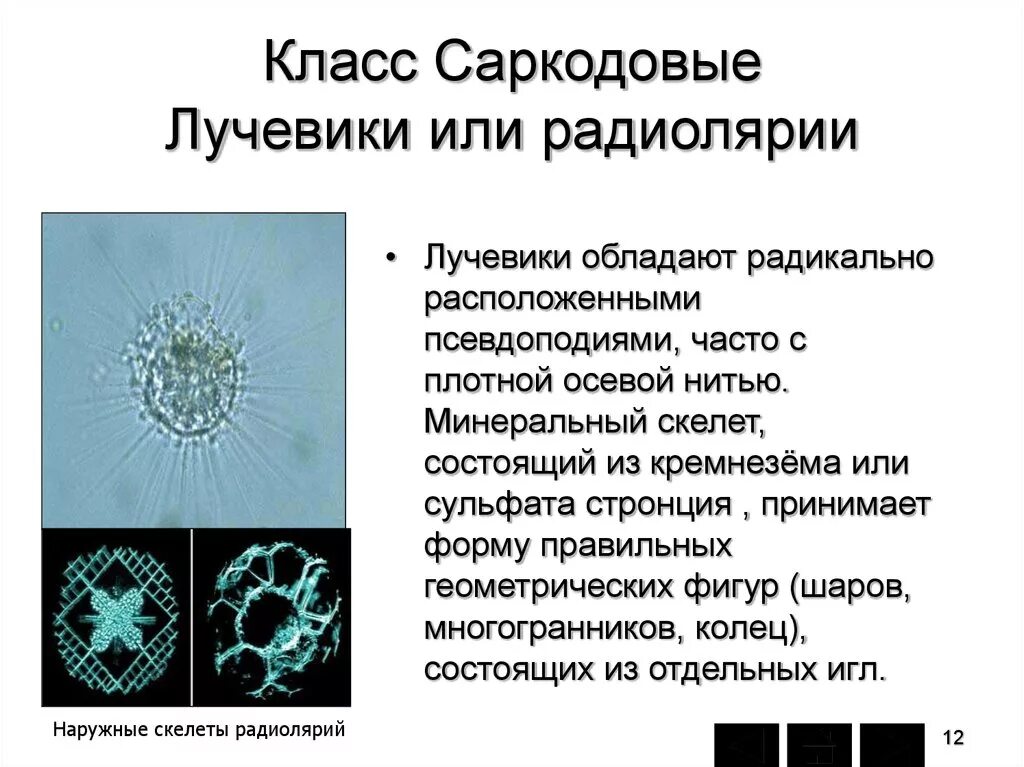 Класс Саркодовые
Лучевики или радиолярии

• Лучевики обладают радикально расположенными псевдоподиями, часто с плотной осевой нитью. Минеральный скелет, состоящий из кремнезёма или сульфата стронция , принимает форму правильных геометрических фигур (шаров, многогранников, колец), состоящих из отдельных игл.

Наружные скелеты радиолярий

12